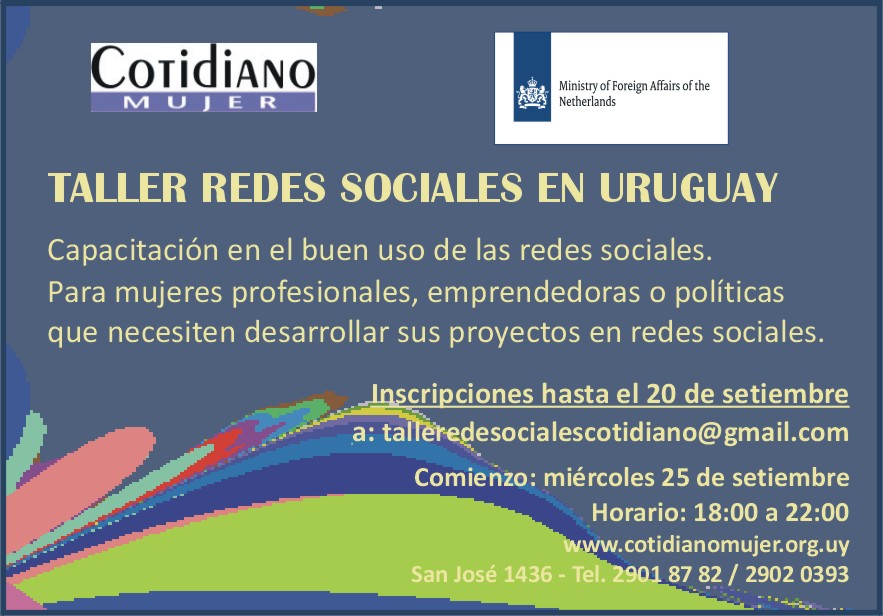 COTIDIANO
MUJER

Ministry of Foreign Affairs of the Netherlands

TALLER REDES SOCIALES EN URUGUAY

Capacitación en el buen uso de las redes sociales.
Para mujeres profesionales, emprendedoras o políticas que necesiten desarrollar sus proyectos en redes sociales.

Inscripciones hasta el 20 de setiembre
a: talleredesocialescotidiano@gmail.com

Comienzo: miércoles 25 de setiembre
Horario: 18:00 a 22:00
www.cotidianomujer.org.uy
San José 1436 - Tel. 2901 87 82 / 2902 0393